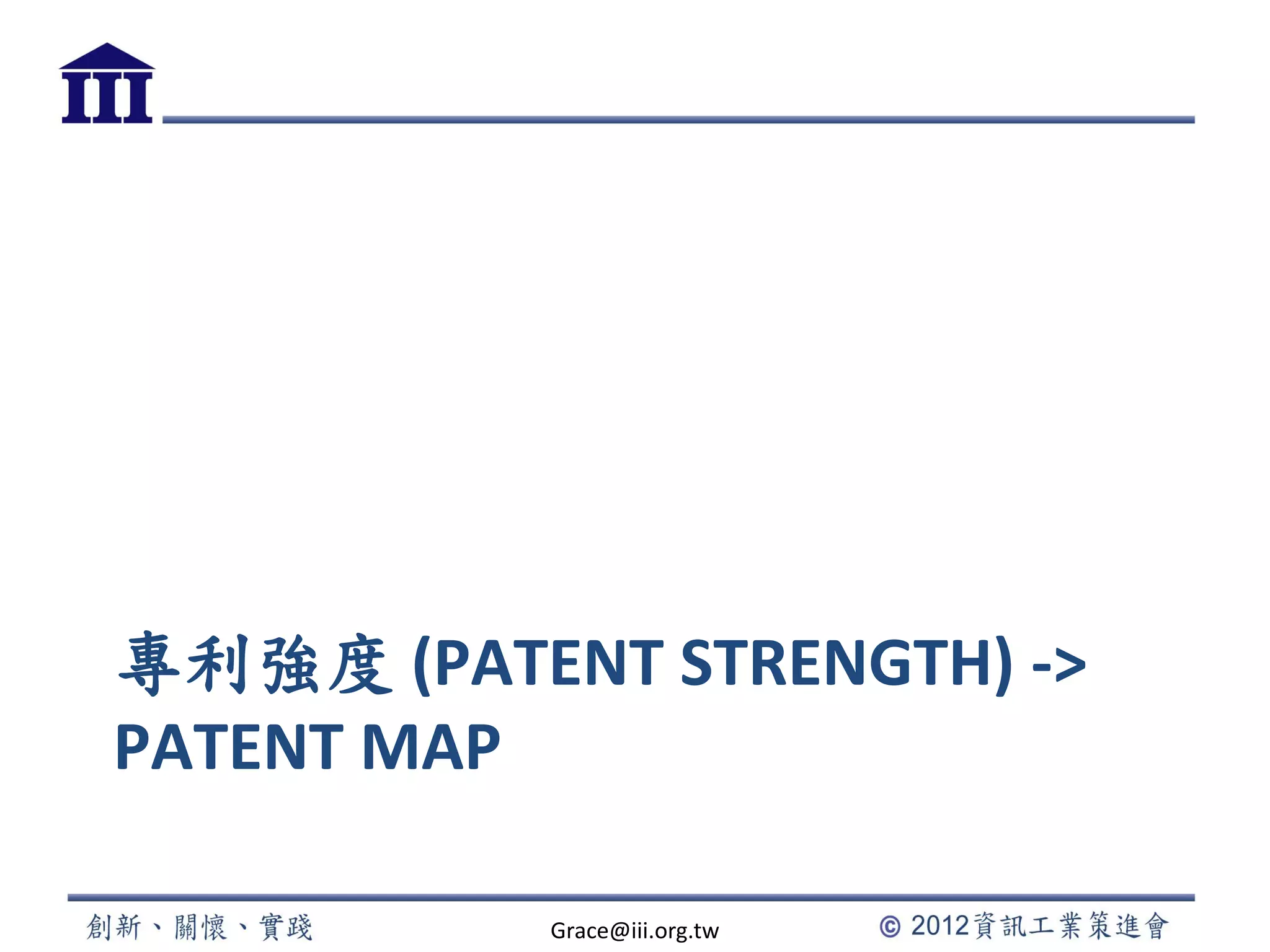 III

專利強度 (PATENT STRENGTH) -> PATENT MAP

創新、關懷、實踐

Grace@iii.org.tw

© 2012資訊工業策進會